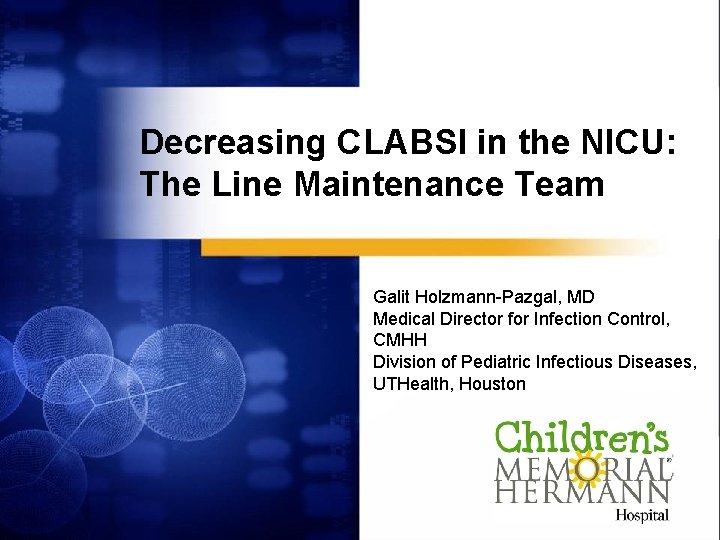 Decreasing CLABSI in the NICU: The Line Maintenance Team

Galit Holzmann-Pazgal, MD
Medical Director for Infection Control, CMHH
Division of Pediatric Infectious Diseases, UTHealth, Houston

Children's
MEMORIAL
HERMANN
Hospital